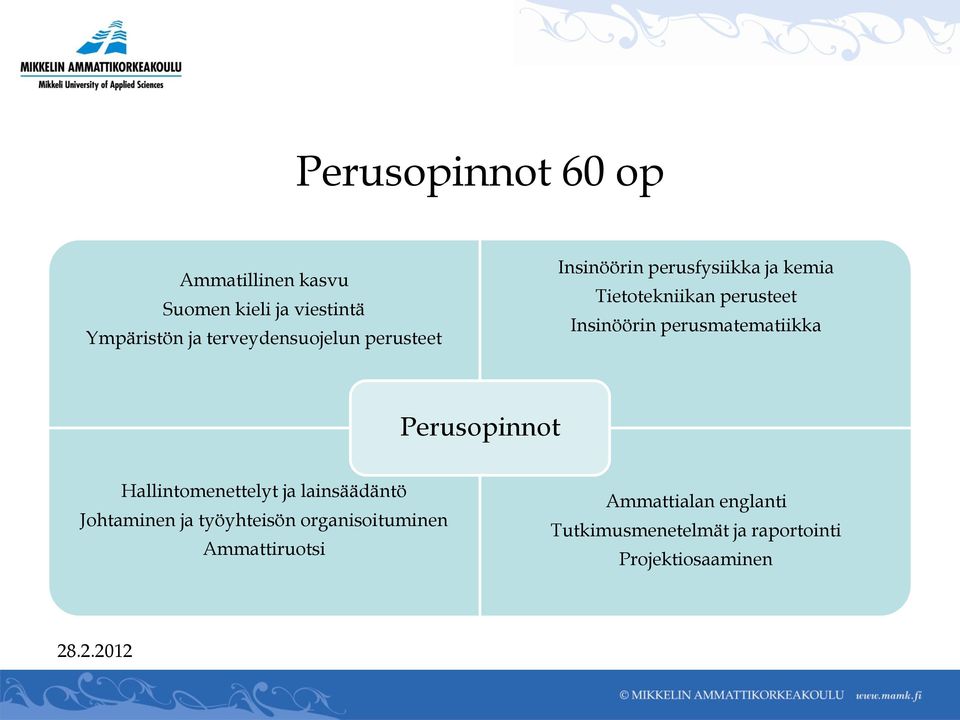 MIKKELIN AMMATTIKORKEAKOULU
Mikkeli University of Applied Sciences

Perusopinnot 60 op

Ammatillinen kasvu
Suomen kieli ja viestintä
Ympäristön ja terveydensuojelun perusteet

Insinöörin perusfysiikka ja kemia
Tietotekniikan perusteet
Insinöörin perusmatematiikka

Perusopinnot

Hallintomenettelyt ja lainsäädäntö
Johtaminen ja työyhteisön organisoituminen
Ammattiruotsi

Ammattialan englanti
Tutkimusmenetelmät ja raportointi
Projektiosaaminen

28.2.2012

© MIKKELIN AMMATTIKORKEAKOULU www.mamk.fi